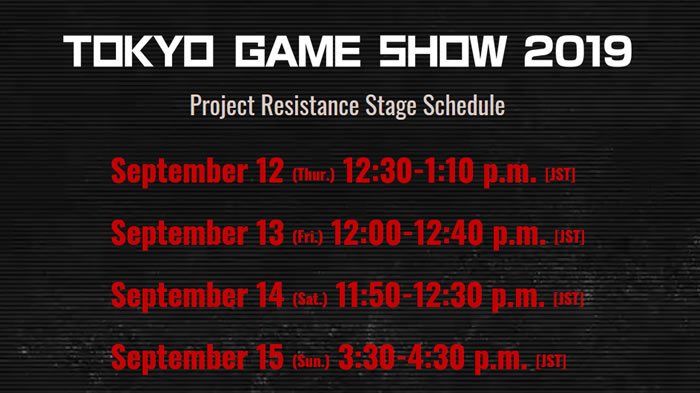 TOKYO GAME SHOW 2019

Project Resistance Stage Schedule

September 12 (Thur.) 12:30-1:10 p.m. [JST]

September 13 (Fri.) 12:00-12:40 p.m. [JST]

September 14 (Sat.) 11:50-12:30 p.m. [JST]

September 15 (Sun.) 3:30-4:30 p.m. [JST]